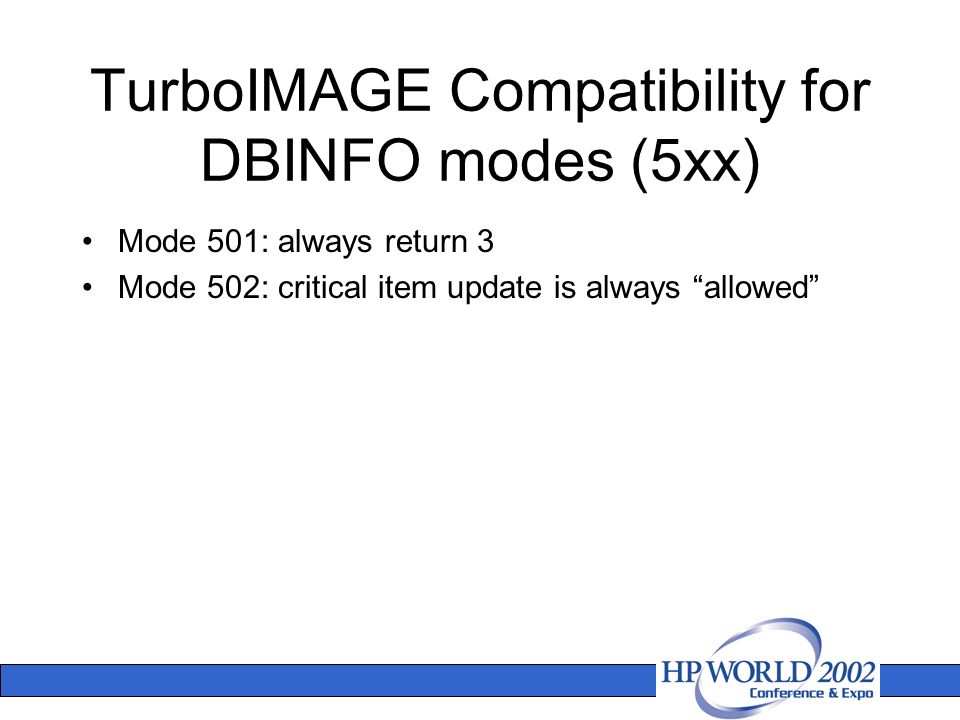 TurboIMAGE Compatibility for DBINFO modes (5xx)

• Mode 501: always return 3
• Mode 502: critical item update is always “allowed”

HP WORLD 2002
Conference & Expo